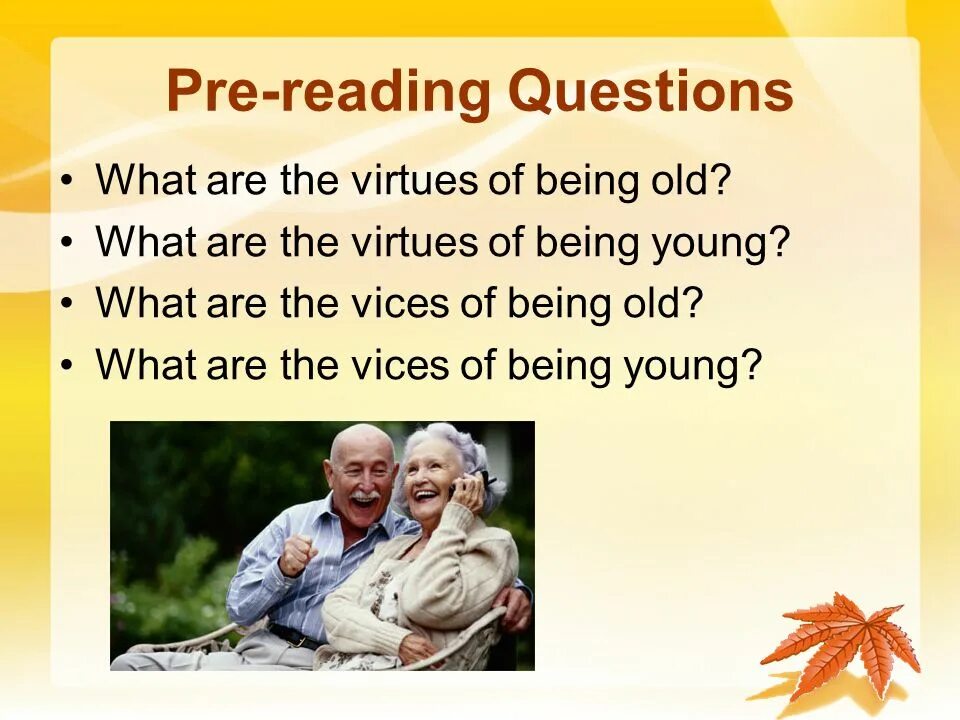 Pre-reading Questions

• What are the virtues of being old?
• What are the virtues of being young?
• What are the vices of being old?
• What are the vices of being young?